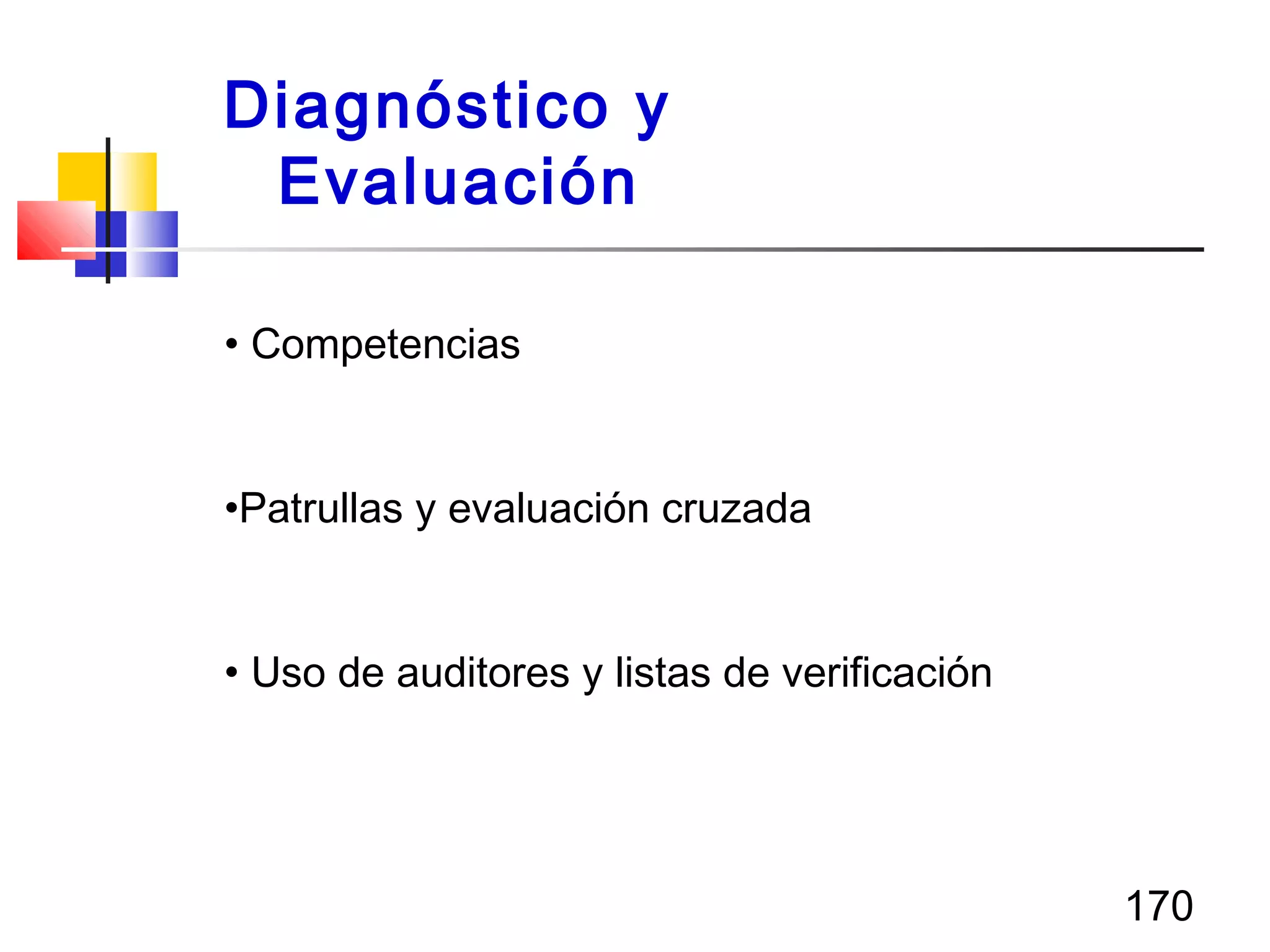 Diagnóstico y Evaluación

• Competencias

•Patrullas y evaluación cruzada

• Uso de auditores y listas de verificación

170